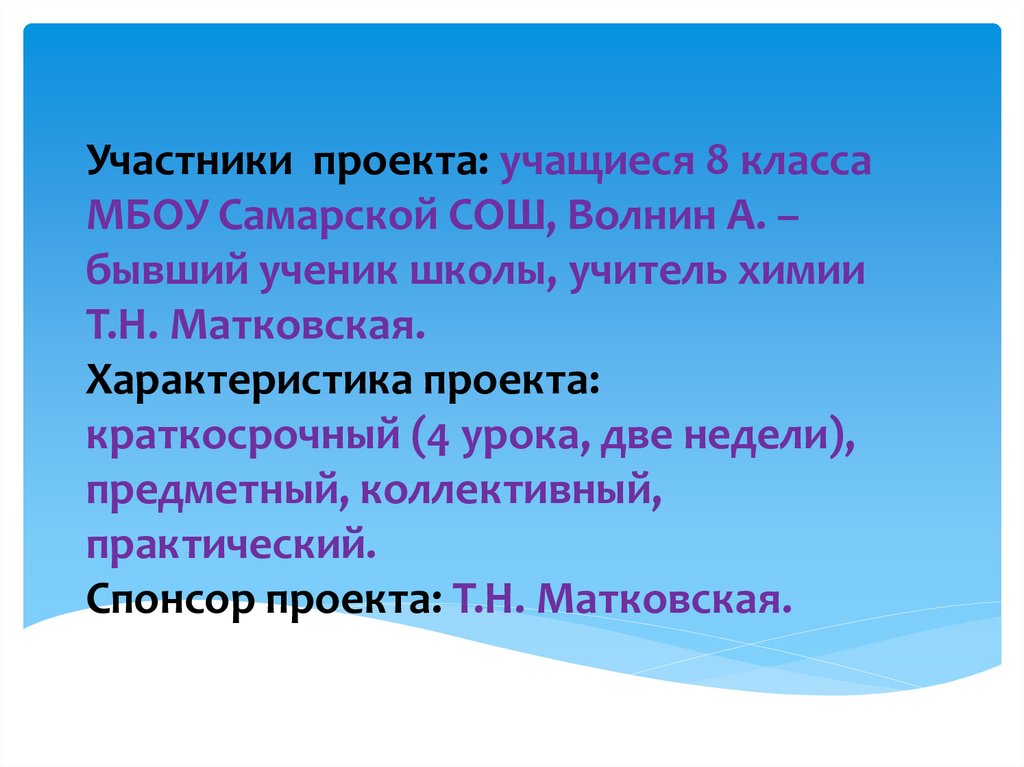 Участники проекта: учащиеся 8 класса МБОУ Самарской СОШ, Волнин А. – бывший ученик школы, учитель химии Т.Н. Матковская.
Характеристика проекта: краткосрочный (4 урока, две недели), предметный, коллективный, практический.
Спонсор проекта: Т.Н. Матковская.